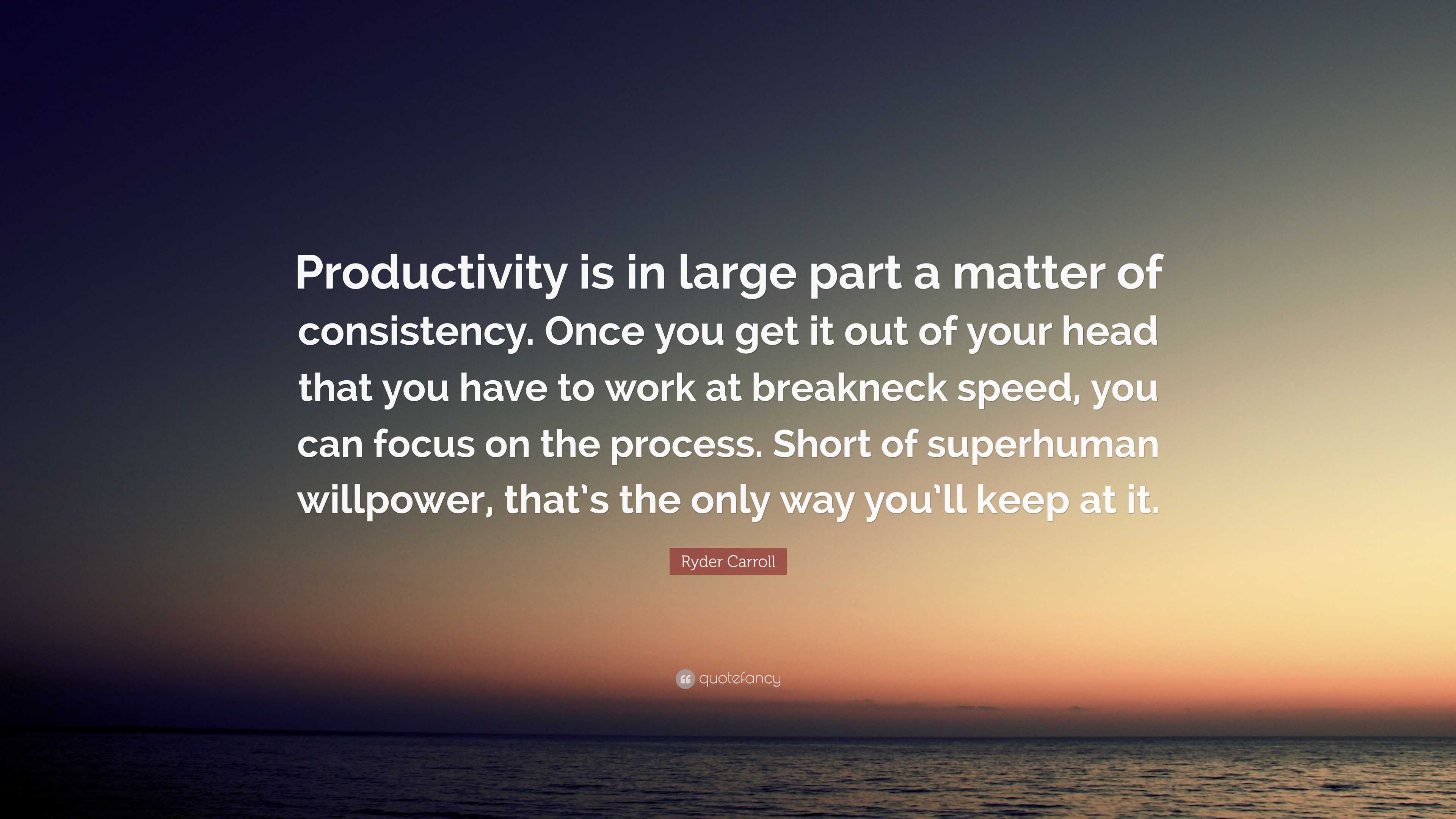 Productivity is in large part a matter of consistency. Once you get it out of your head that you have to work at breakneck speed, you can focus on the process. Short of superhuman willpower, that's the only way you'll keep at it.

Ryder Carroll

quotefancy